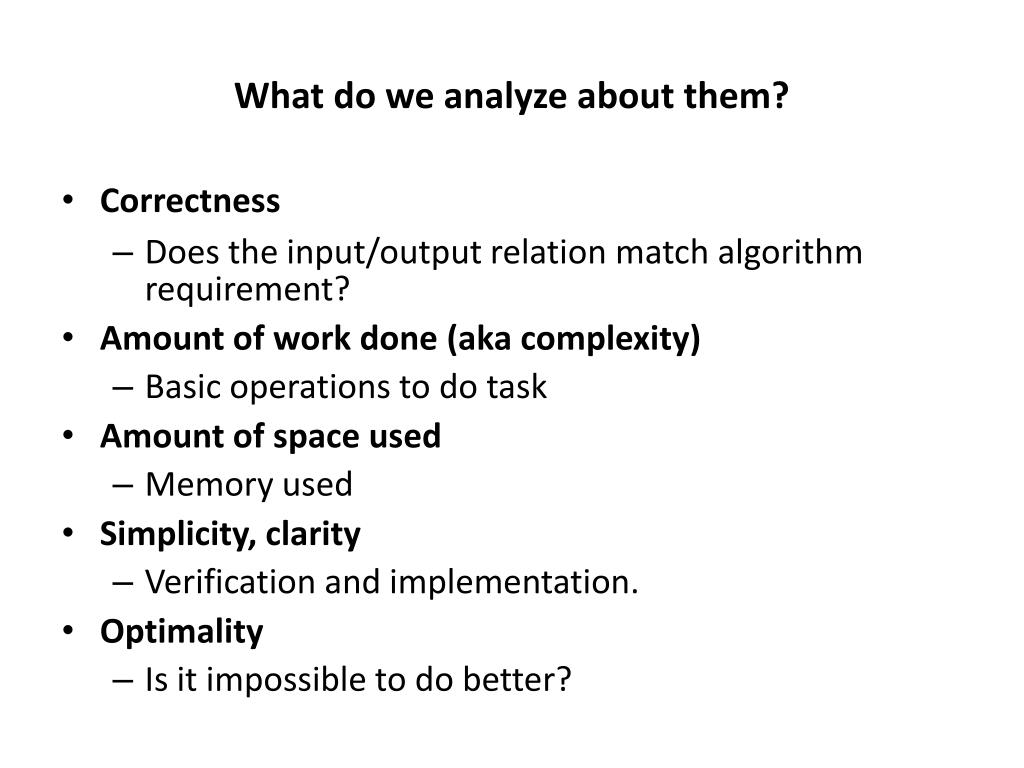 What do we analyze about them?

• Correctness
– Does the input/output relation match algorithm requirement?
• Amount of work done (aka complexity)
– Basic operations to do task
• Amount of space used
– Memory used
• Simplicity, clarity
– Verification and implementation.
• Optimality
– Is it impossible to do better?